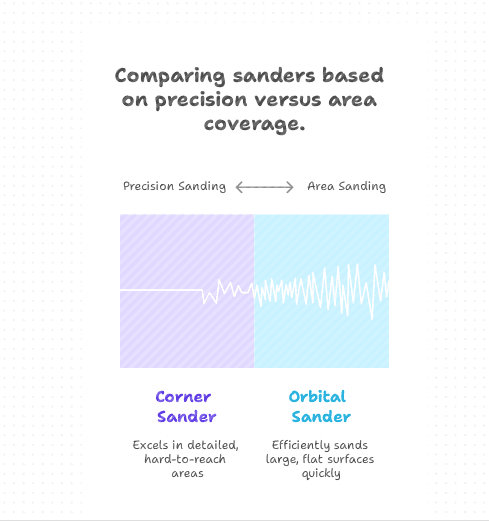 Comparing sanders based on precision versus area coverage.

Precision Sanding

Area Sanding

Corner Sander

Excels in detailed, hard-to-reach areas

Orbital Sander

Efficiently sands large, flat surfaces quickly